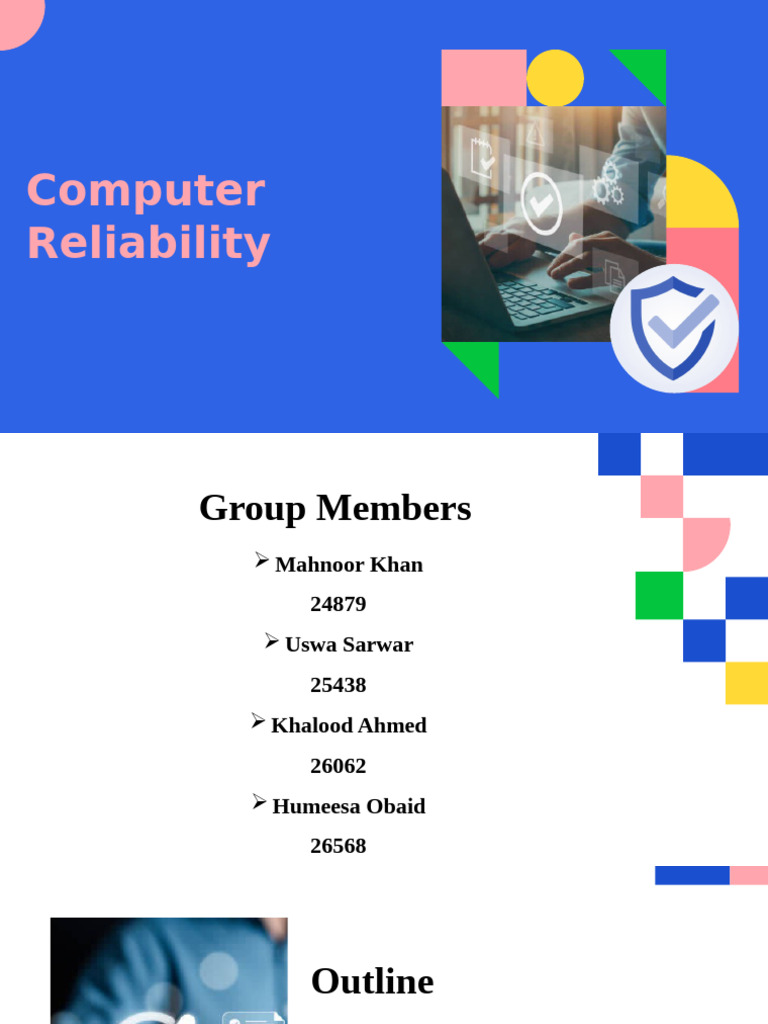 Computer Reliability

Group Members

➢ Mahnoor Khan

24879

➢ Uswa Sarwar

25438

➢ Khalood Ahmed

26062

➢ Humeesa Obaid

26568

Outline